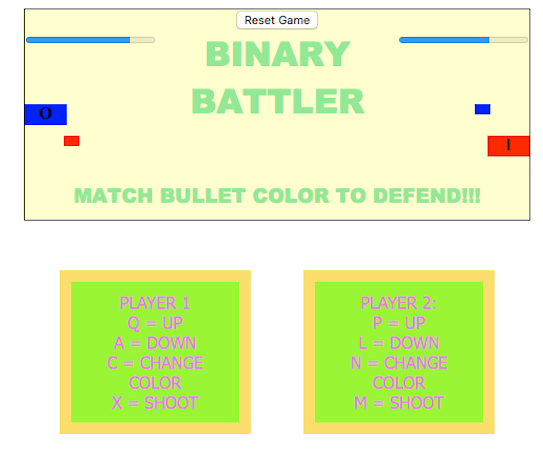 Reset Game

BINARY BATTLER

O

I

MATCH BULLET COLOR TO DEFEND!!!

PLAYER 1
Q = UP
A = DOWN
C = CHANGE COLOR
X = SHOOT

PLAYER 2:
P = UP
L = DOWN
N = CHANGE COLOR
M = SHOOT